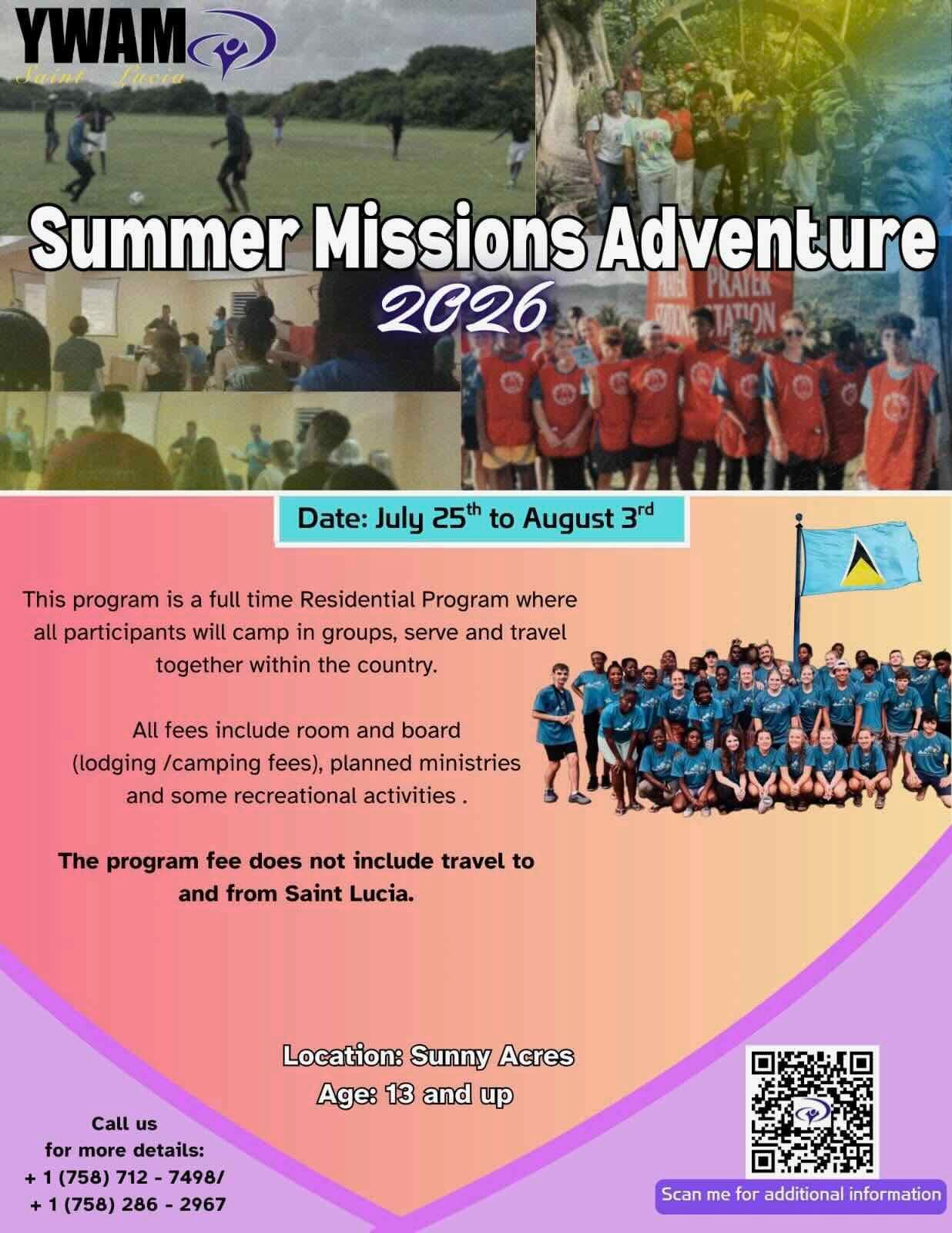 YWAM
Saint Lucia

Summer Missions Adventure
2026

PRAYER STATION

Date: July 25$^{th}$ to August 3$^{rd}$

This program is a full time Residential Program where all participants will camp in groups, serve and travel together within the country.

All fees include room and board (lodging /camping fees), planned ministries and some recreational activities .

The program fee does not include travel to and from Saint Lucia.

Location: Sunny Acres
Age: 13 and up

Call us for more details:
+ 1 (758) 712 - 7498/
+ 1 (758) 286 - 2967

Scan me for additional information